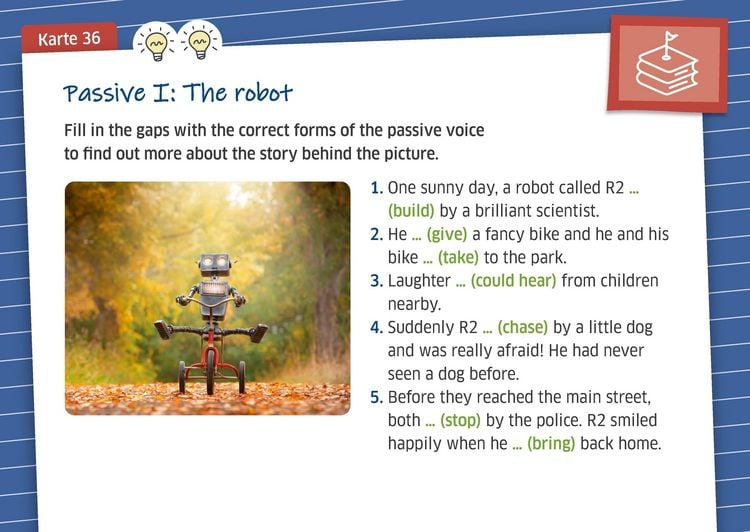 Karte 36

Passive I: The robot

Fill in the gaps with the correct forms of the passive voice to find out more about the story behind the picture.

1. One sunny day, a robot called R2 ... (build) by a brilliant scientist.
2. He ... (give) a fancy bike and he and his bike ... (take) to the park.
3. Laughter ... (could hear) from children nearby.
4. Suddenly R2 ... (chase) by a little dog and was really afraid! He had never seen a dog before.
5. Before they reached the main street, both ... (stop) by the police. R2 smiled happily when he ... (bring) back home.